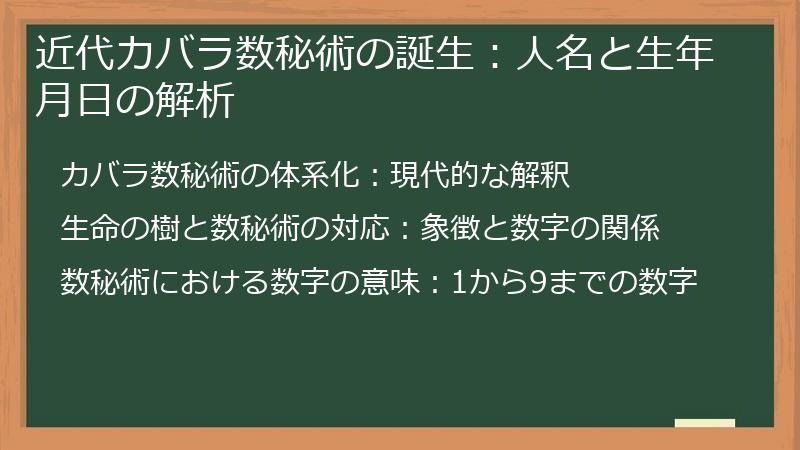 近代カバラ数秘術の誕生：人名と生年月日の解析

カバラ数秘術の体系化：現代的な解釈

生命の樹と数秘術の対応：象徴と数字の関係

数秘術における数字の意味：1から9までの数字